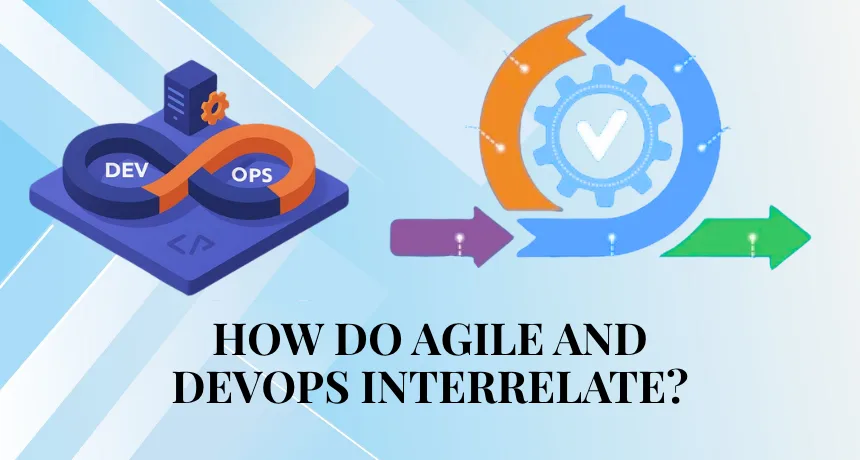 DEV
OPS
</>

HOW DO AGILE AND DEVOPS INTERRELATE?